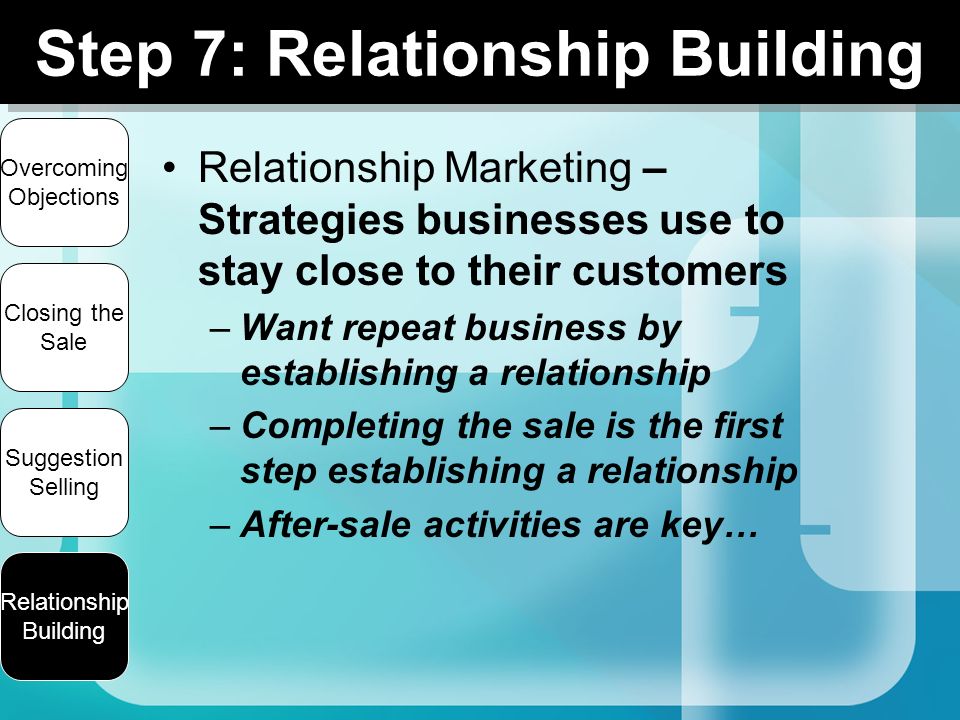 Step 7: Relationship Building

Overcoming Objections

Closing the Sale

Suggestion Selling

Relationship Building

• Relationship Marketing – Strategies businesses use to stay close to their customers

– Want repeat business by establishing a relationship

– Completing the sale is the first step establishing a relationship

– After-sale activities are key…